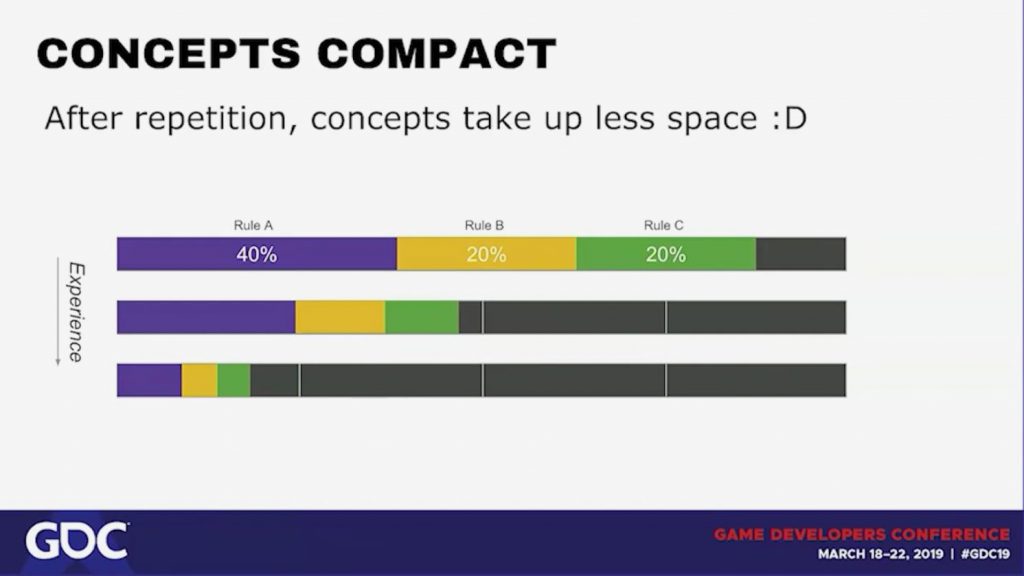 CONCEPTS COMPACT

After repetition, concepts take up less space :D

Rule A

Rule B

Rule C

40%

20%

20%

Experience

GDC

GAME DEVELOPERS CONFERENCE
MARCH 18–22, 2019 | #GDC19